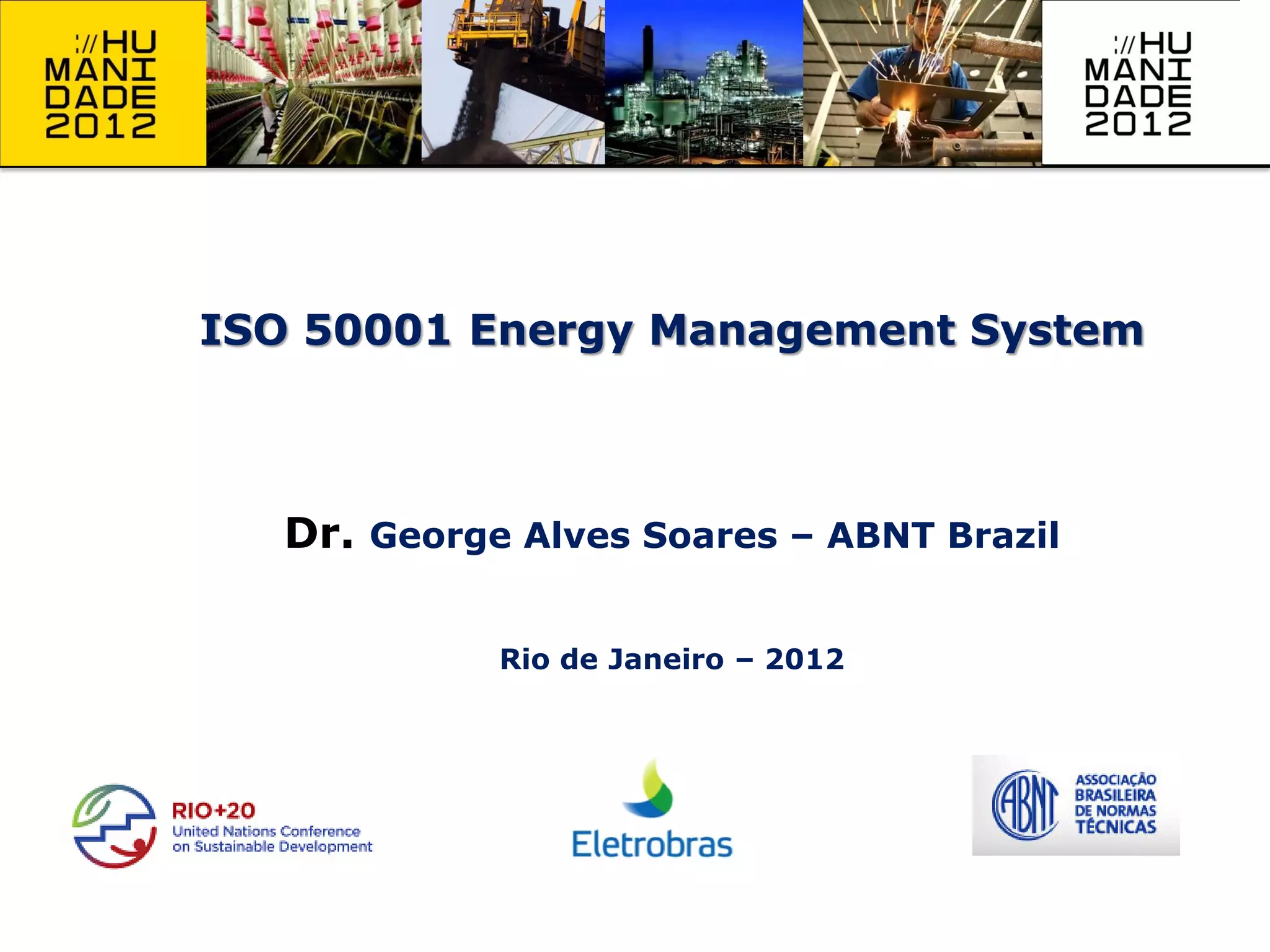 ://HU
MANI
DADE
2012

://HU
MANI
DADE
2012

ISO 50001 Energy Management System

Dr. George Alves Soares – ABNT Brazil

Rio de Janeiro – 2012

RIO+20
United Nations Conference on Sustainable Development

Eletrobras

ABNT
ASSOCIAÇÃO BRASILEIRA DE NORMAS TÉCNICAS